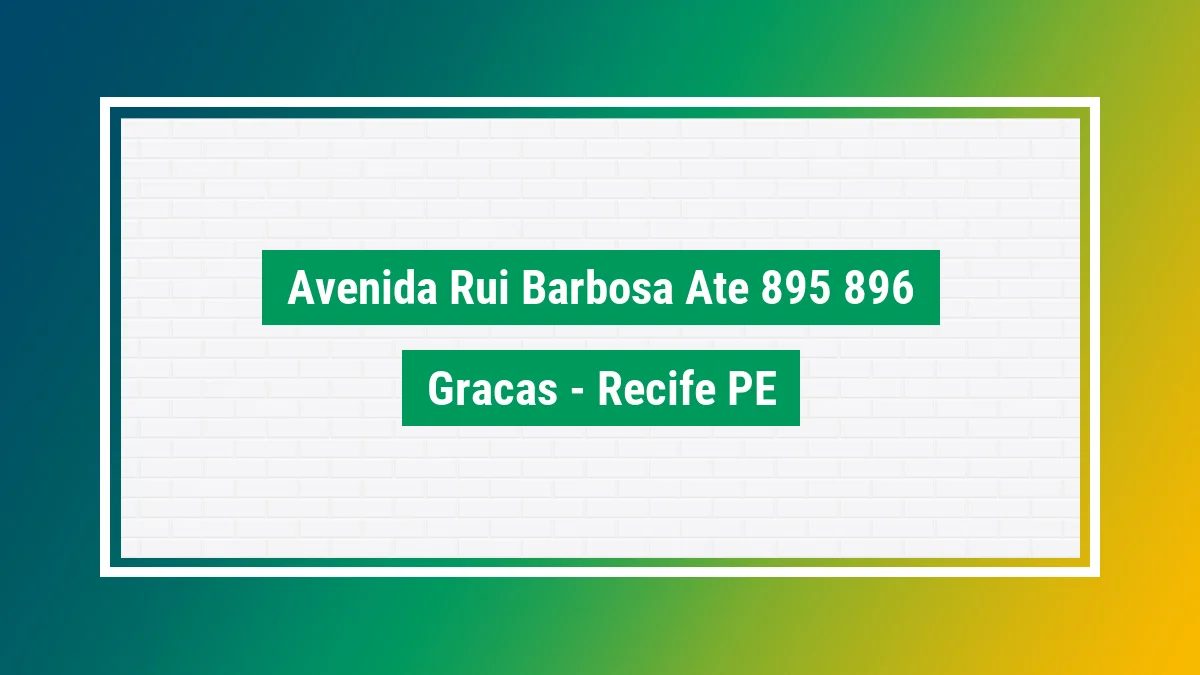 Avenida Rui Barbosa Ate 895 896

Gracas - Recife PE